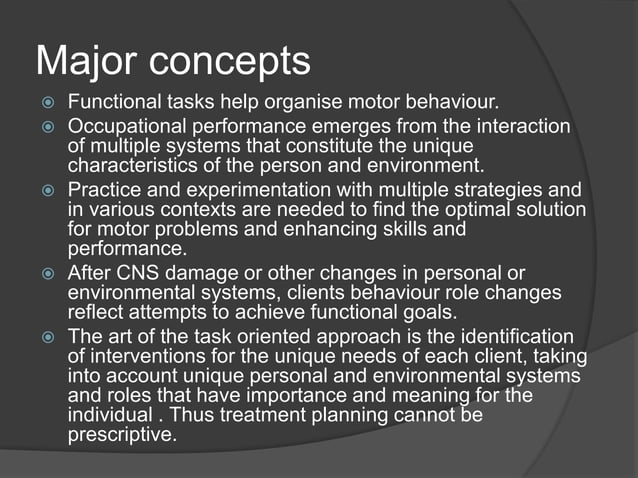 Major concepts

Functional tasks help organise motor behaviour.

Occupational performance emerges from the interaction of multiple systems that constitute the unique characteristics of the person and environment.

Practice and experimentation with multiple strategies and in various contexts are needed to find the optimal solution for motor problems and enhancing skills and performance.

After CNS damage or other changes in personal or environmental systems, clients behaviour role changes reflect attempts to achieve functional goals.

The art of the task oriented approach is the identification of interventions for the unique needs of each client, taking into account unique personal and environmental systems and roles that have importance and meaning for the individual . Thus treatment planning cannot be prescriptive.